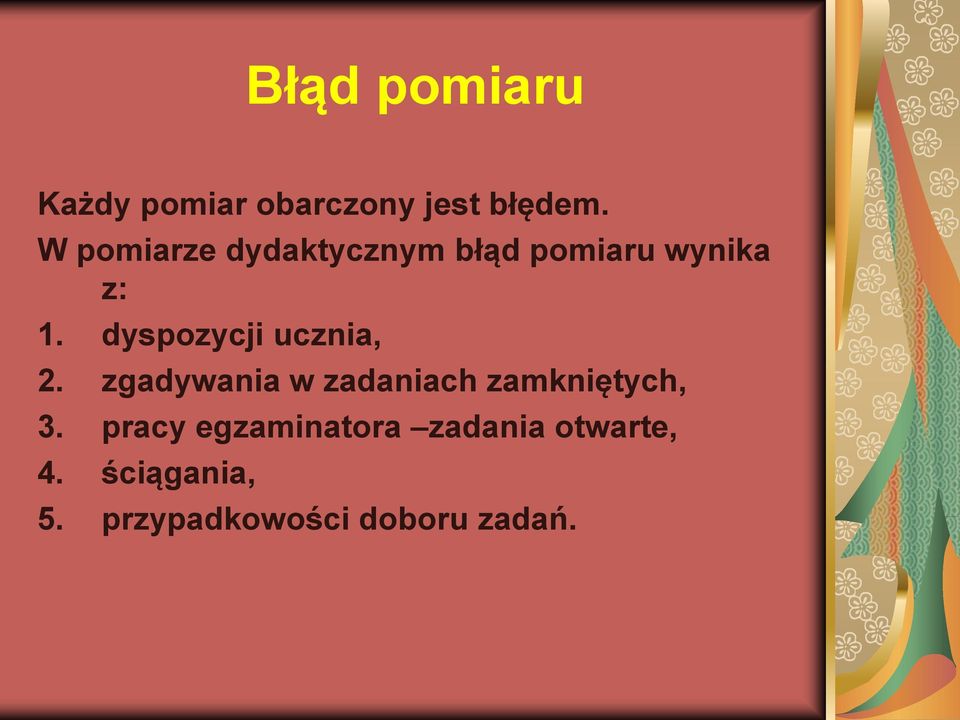 Błąd pomiaru

Każdy pomiar obarczony jest błędem.

W pomiarze dydaktycznym błąd pomiaru wynika z:

1. dyspozycji ucznia,
2. zgadywania w zadaniach zamkniętych,
3. pracy egzaminatora –zadania otwarte,
4. ściągania,
5. przypadkowości doboru zadań.